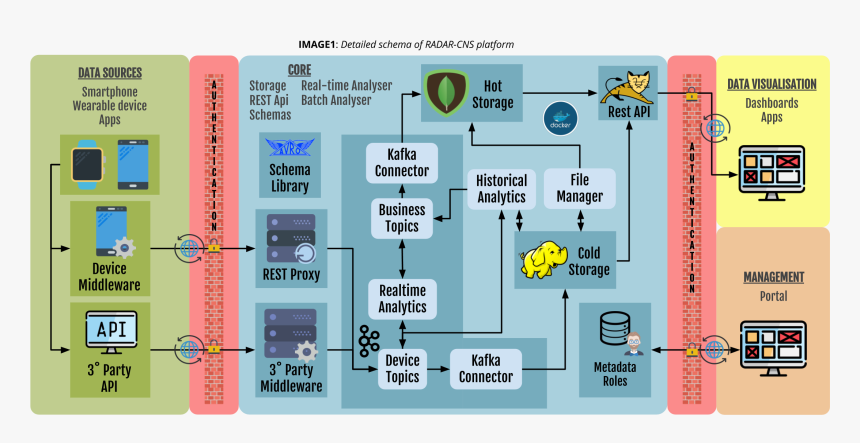 IMAGE1: Detailed schema of RADAR-CNS platform

DATA SOURCES
Smartphone
Wearable device
Apps

Device Middleware

API

3° Party API

AUTHENTICATION

CORE
Storage
REST Api
Schemas
Real-time Analyser
Batch Analyser

AVRO

Schema Library

REST Proxy

3° Party Middleware

Kafka Connector

Business Topics

Realtime Analytics

Device Topics

Kafka Connector

Hot Storage

docker

Historical Analytics

File Manager

Cold Storage

Rest API

Metadata Roles

AUTHENTICATION

DATA VISUALISATION
Dashboards
Apps

MANAGEMENT
Portal